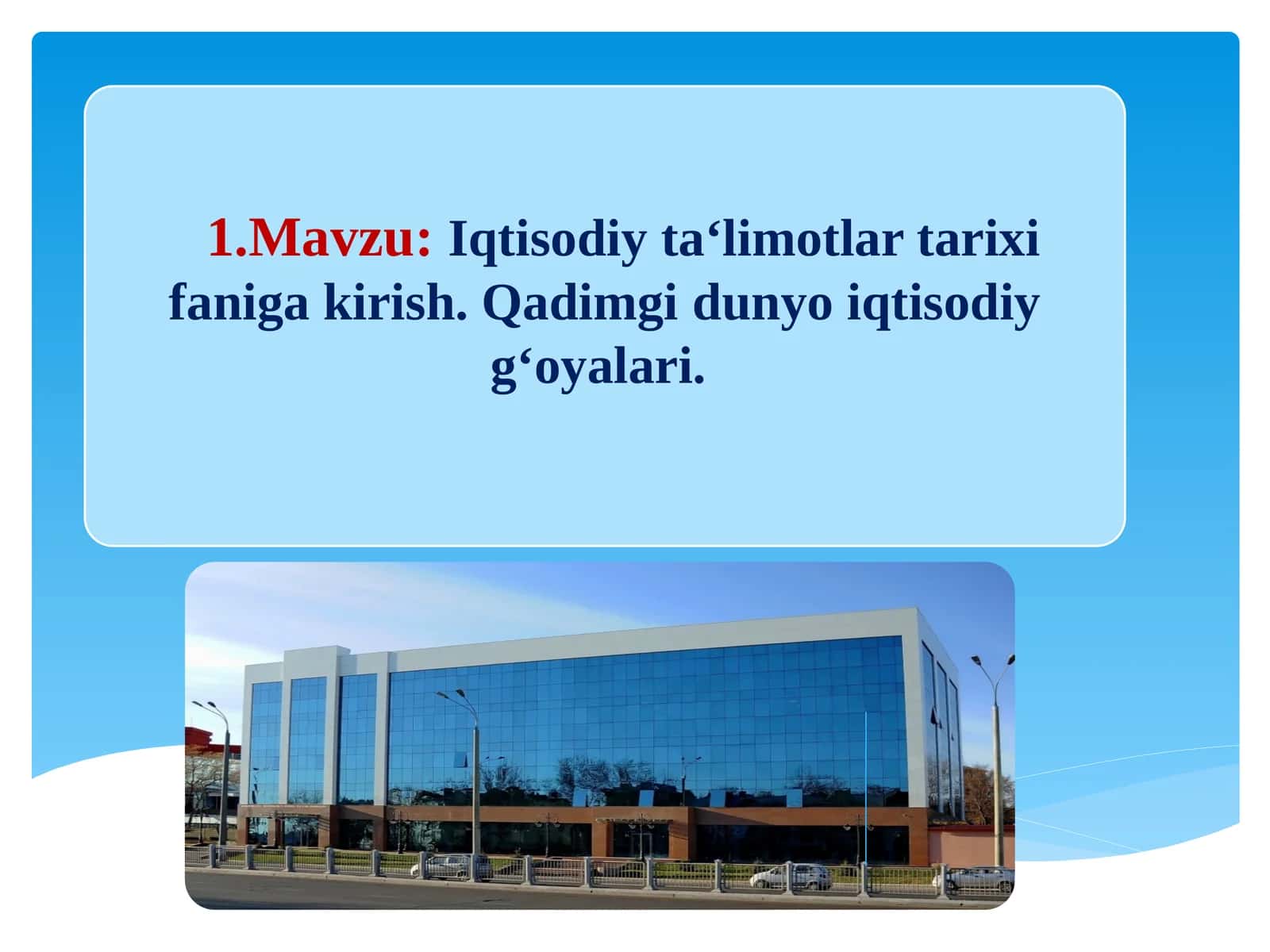 1.Mavzu: Iqtisodiy ta'limotlar tarixi faniga kirish. Qadimgi dunyo iqtisodiy g'oyalari.